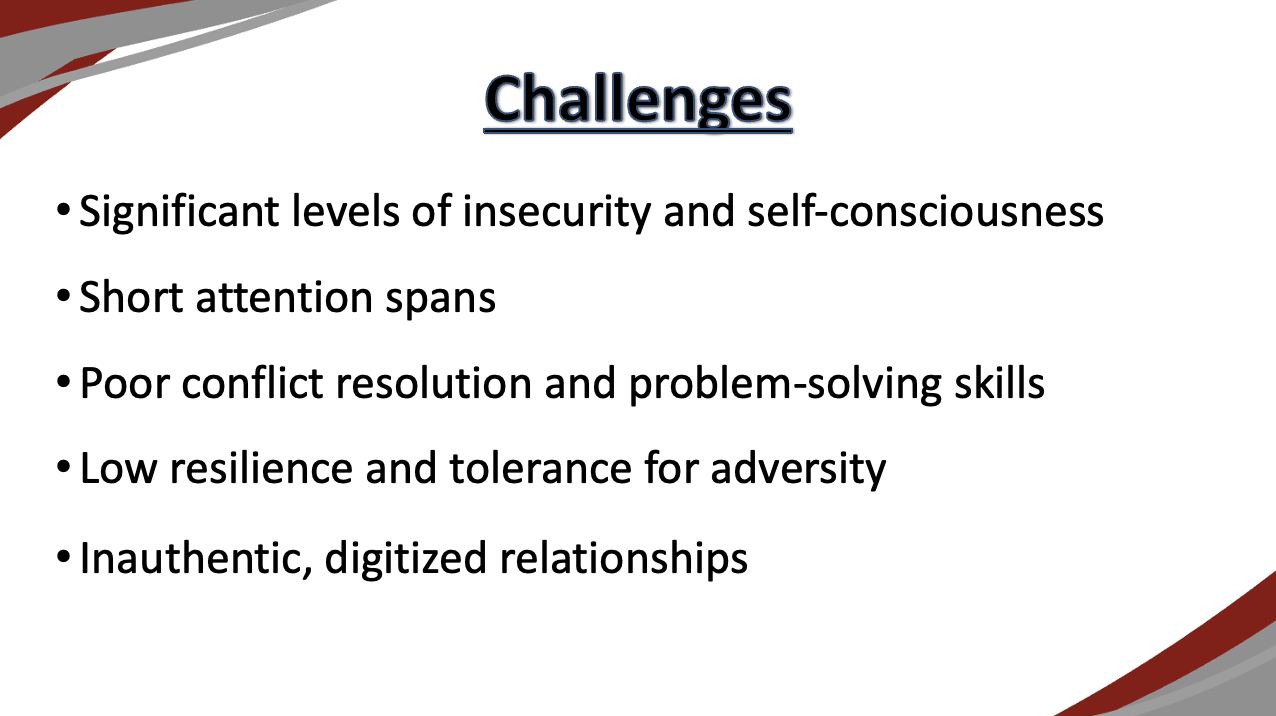 Challenges

• Significant levels of insecurity and self-consciousness

• Short attention spans

• Poor conflict resolution and problem-solving skills

• Low resilience and tolerance for adversity

• Inauthentic, digitized relationships